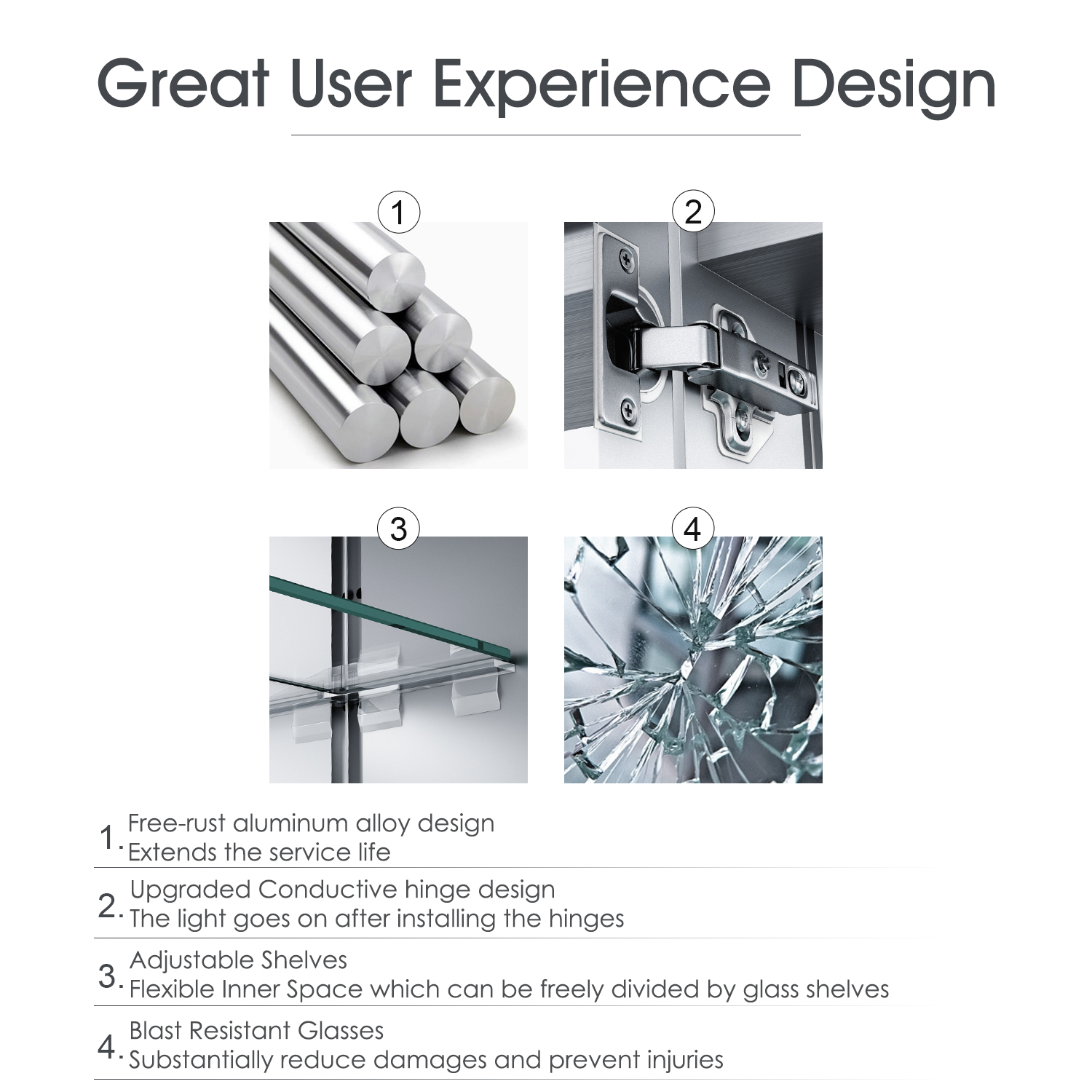 Great User Experience Design

1

2

3

4

1. Free-rust aluminum alloy design
Extends the service life

2. Upgraded Conductive hinge design
The light goes on after installing the hinges

3. Adjustable Shelves
Flexible Inner Space which can be freely divided by glass shelves

4. Blast Resistant Glasses
Substantially reduce damages and prevent injuries